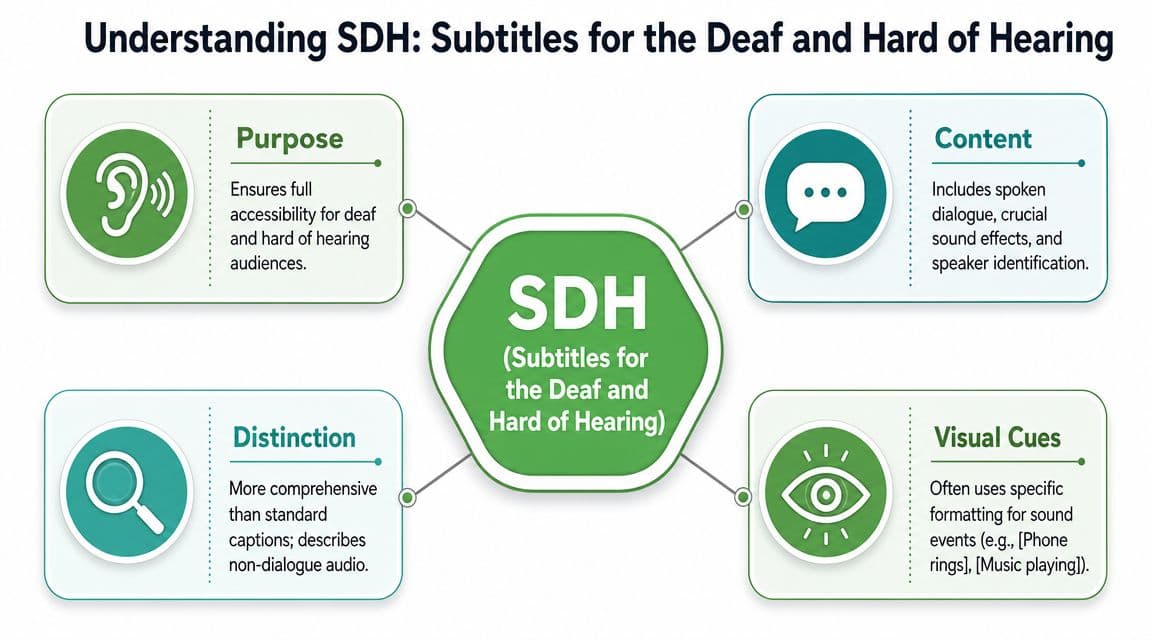 Understanding SDH: Subtitles for the Deaf and Hard of Hearing

Purpose

Ensures full accessibility for deaf and hard of hearing audiences.

Content

Includes spoken dialogue, crucial sound effects, and speaker identification.

SDH

(Subtitles for the Deaf and Hard of Hearing)

Distinction

More comprehensive than standard captions; describes non-dialogue audio.

Visual Cues

Often uses specific formatting for sound events (e.g., [Phone rings], [Music playing]).